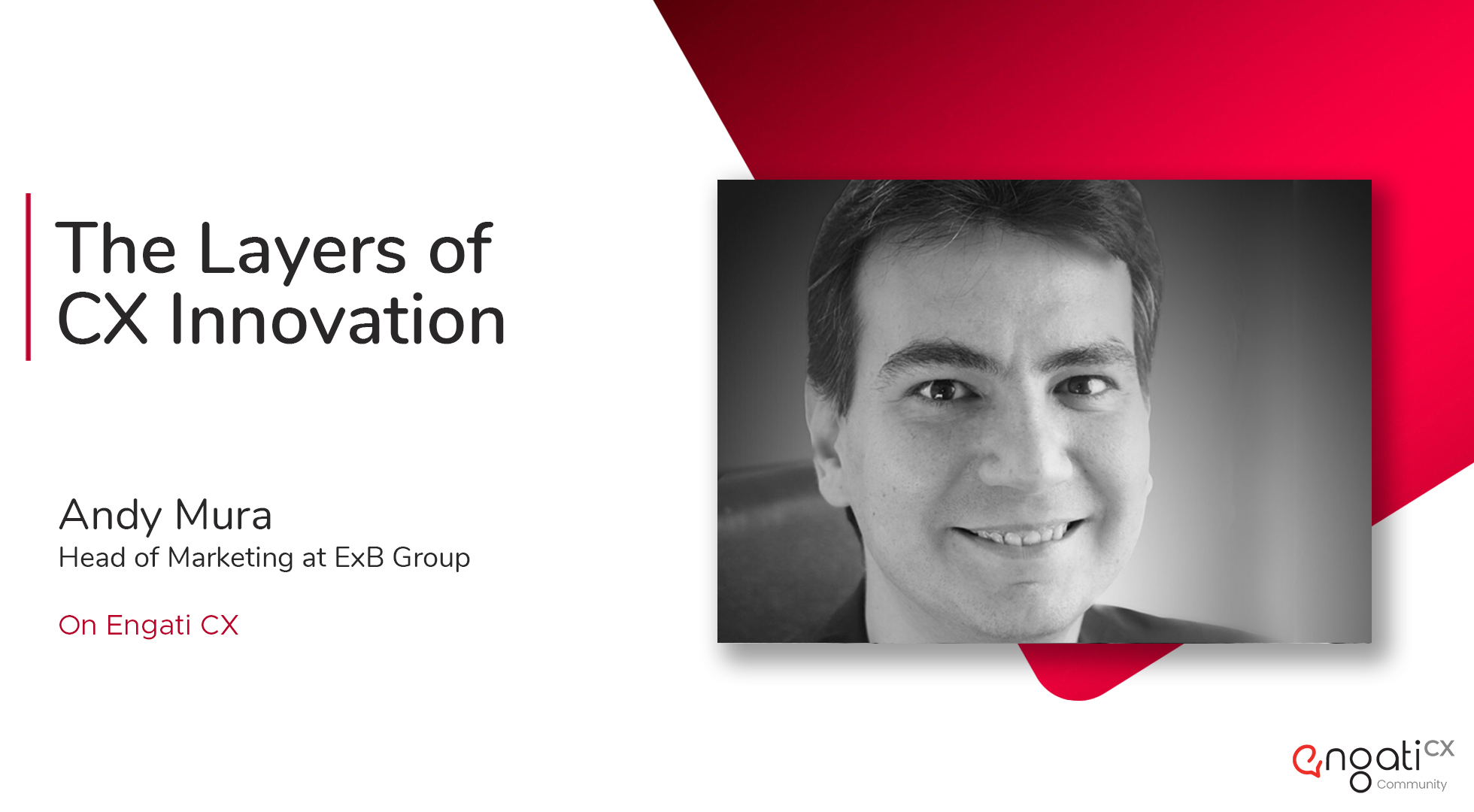 The Layers of CX Innovation

Andy Mura
Head of Marketing at ExB Group

On Engati CX

engati CX
Community